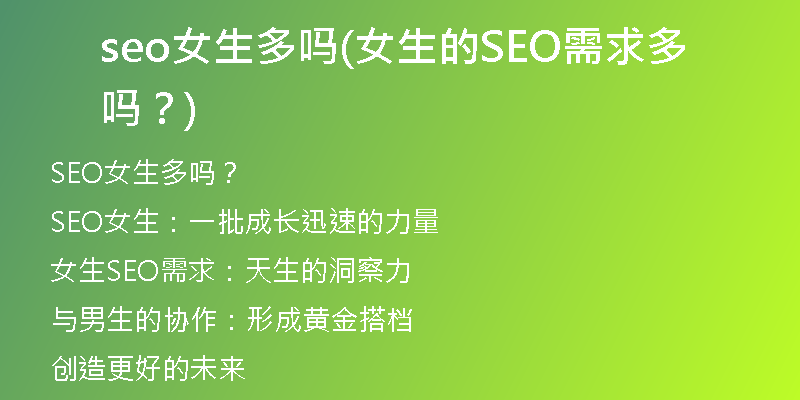 seo女生多吗(女生的SEO需求多吗？)

SEO女生多吗？

SEO女生：一批成长迅速的力量

女生SEO需求：天生的洞察力

与男生的协作：形成黄金搭档

创造更好的未来